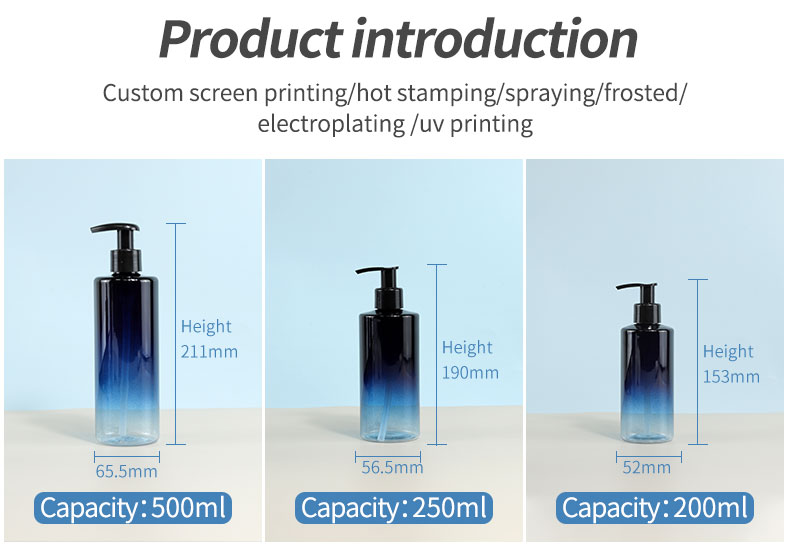 Product introduction

Custom screen printing/hot stamping/spraying/frosted/ electroplating /uv printing

Height 211mm

65.5mm

Capacity:500ml

Height 190mm

56.5mm

Capacity:250ml

Height 153mm

52mm

Capacity:200ml